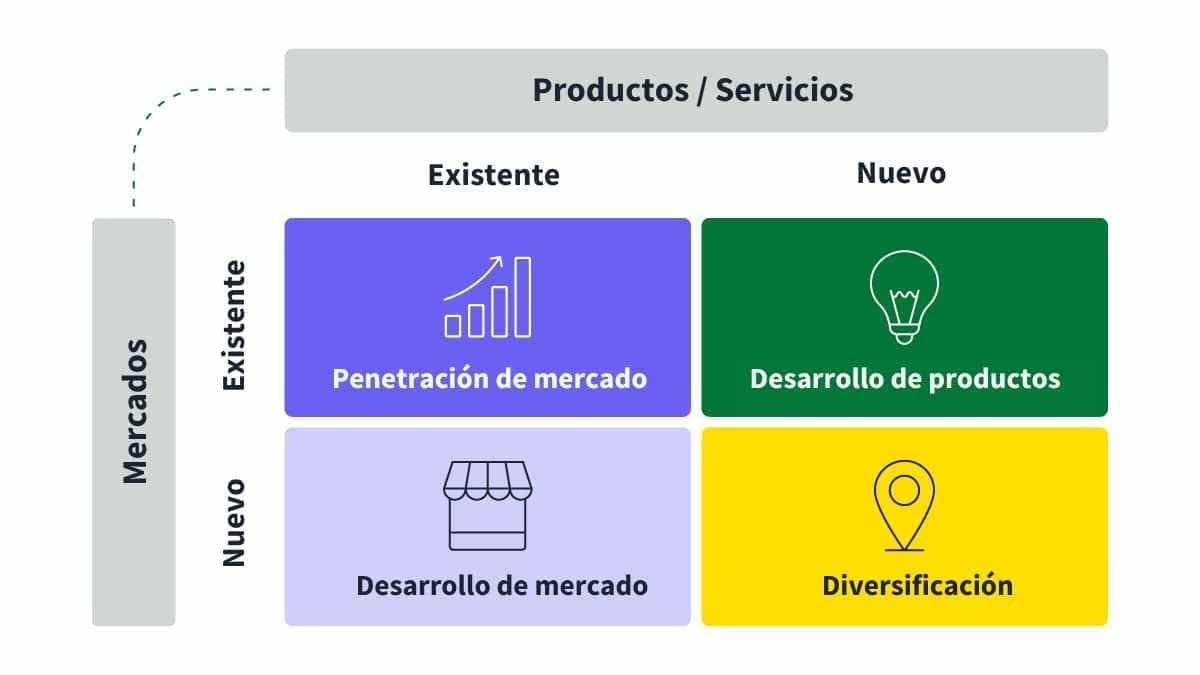 Productos / Servicios

Existente

Nuevo

Mercados

Existente

Nuevo

Penetración de mercado

Desarrollo de productos

Desarrollo de mercado

Diversificación